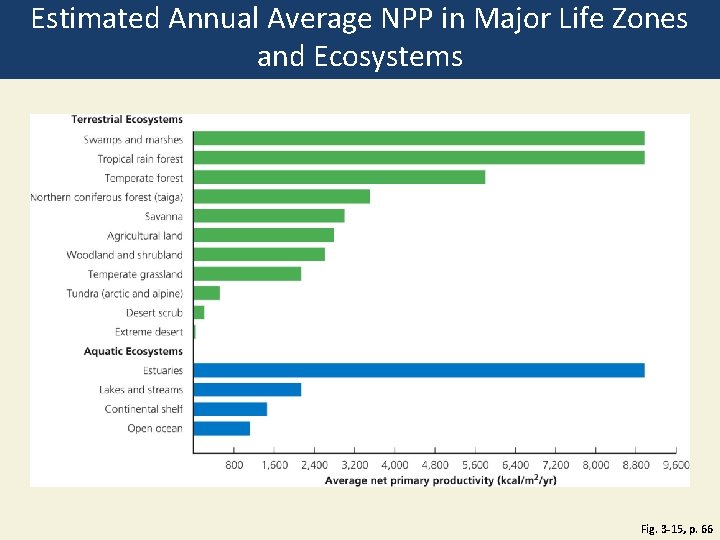 Estimated Annual Average NPP in Major Life Zones and Ecosystems

Terrestrial Ecosystems
Swamps and marshes
Tropical rain forest
Temperate forest
Northern coniferous forest (taiga)
Savanna
Agricultural land
Woodland and shrubland
Temperate grassland
Tundra (arctic and alpine)
Desert scrub
Extreme desert
Aquatic Ecosystems
Estuaries
Lakes and streams
Continental shelf
Open ocean

800 1,600 2,400 3,200 4,000 4,800 5,600 6,400 7,200 8,000 8,800 9,600
Average net primary productivity (kcal/m$^2$/yr)

Fig. 3-15, p. 66